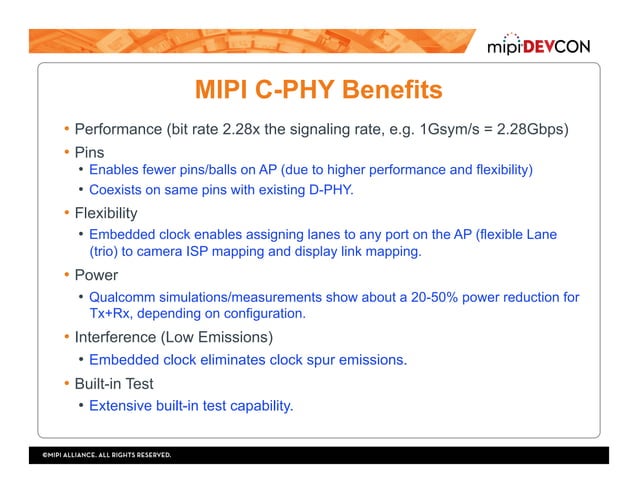 mipiDEVCON

MIPI C-PHY Benefits

• Performance (bit rate 2.28x the signaling rate, e.g. 1Gsym/s = 2.28Gbps)
• Pins
  • Enables fewer pins/balls on AP (due to higher performance and flexibility)
  • Coexists on same pins with existing D-PHY.
• Flexibility
  • Embedded clock enables assigning lanes to any port on the AP (flexible Lane (trio) to camera ISP mapping and display link mapping.
• Power
  • Qualcomm simulations/measurements show about a 20-50% power reduction for Tx+Rx, depending on configuration.
• Interference (Low Emissions)
  • Embedded clock eliminates clock spur emissions.
• Built-in Test
  • Extensive built-in test capability.

©MIPI ALLIANCE. ALL RIGHTS RESERVED.